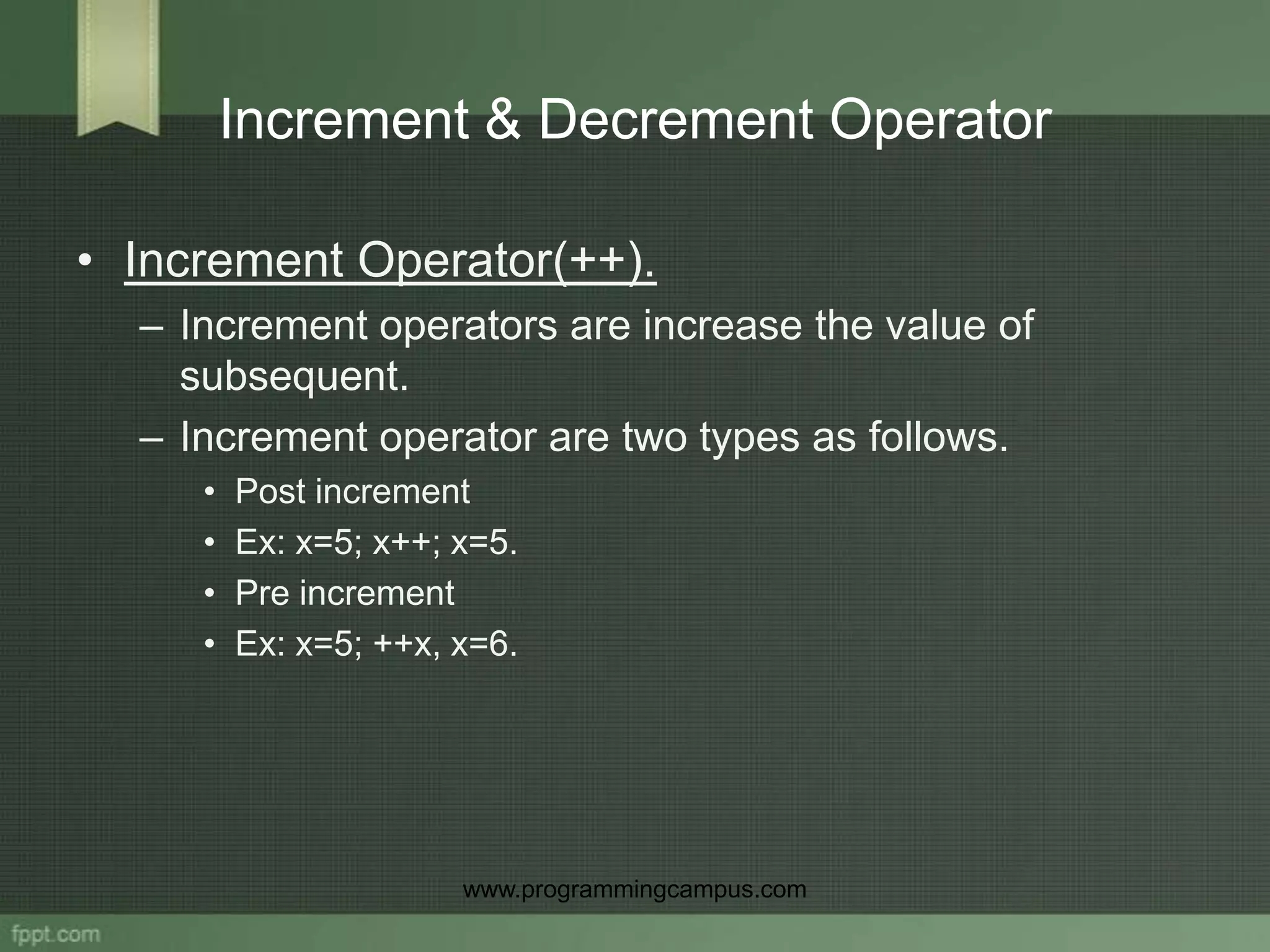 Increment & Decrement Operator

• Increment Operator(++).

– Increment operators are increase the value of subsequent.

– Increment operator are two types as follows.

• Post increment

• Ex: x=5; x++; x=5.

• Pre increment

• Ex: x=5; ++x, x=6.

www.programmingcampus.com

fppt.com